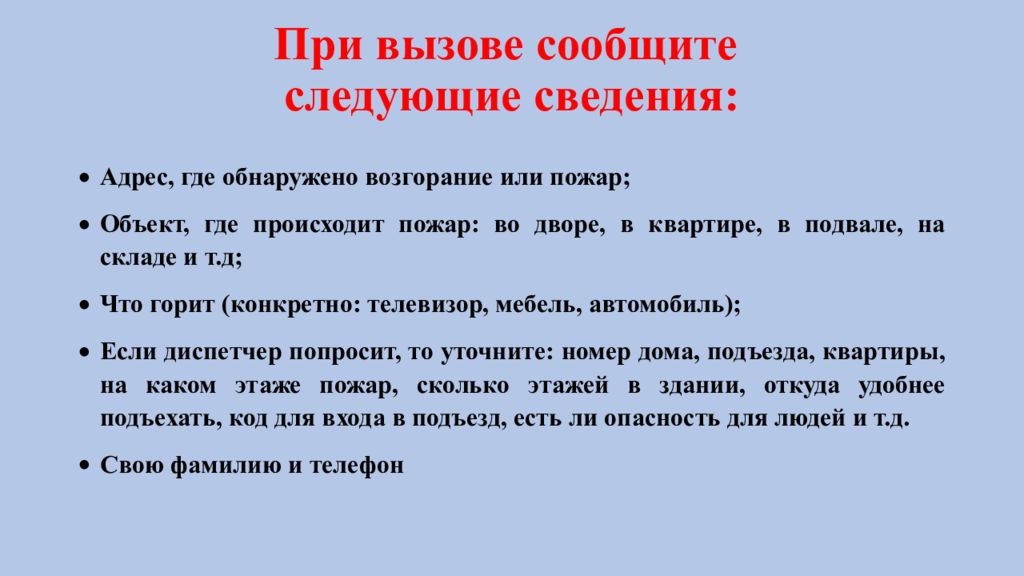 При вызове сообщите следующие сведения:

• Адрес, где обнаружено возгорание или пожар;

• Объект, где происходит пожар: во дворе, в квартире, в подвале, на складе и т.д;

• Что горит (конкретно: телевизор, мебель, автомобиль);

• Если диспетчер попросит, то уточните: номер дома, подъезда, квартиры, на каком этаже пожар, сколько этажей в здании, откуда удобнее подъехать, код для входа в подъезд, есть ли опасность для людей и т.д.

• Свою фамилию и телефон